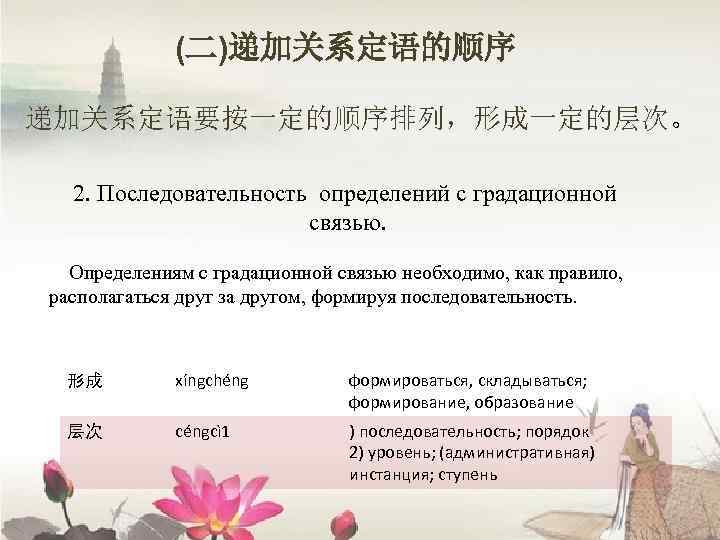 (二)递加关系定语的顺序

递加关系定语要按一定的顺序排列，形成一定的层次。

2. Последовательность определений с градационной связью.

Определениям с градационной связью необходимо, как правило, располагаться друг за другом, формируя последовательность.

| 形成 | xíngchéng | формироваться, складываться; формирование, образование |
|---|---|---|
| 层次 | céngcì1 | ) последовательность; порядок 2) уровень; (административная) инстанция; ступень |